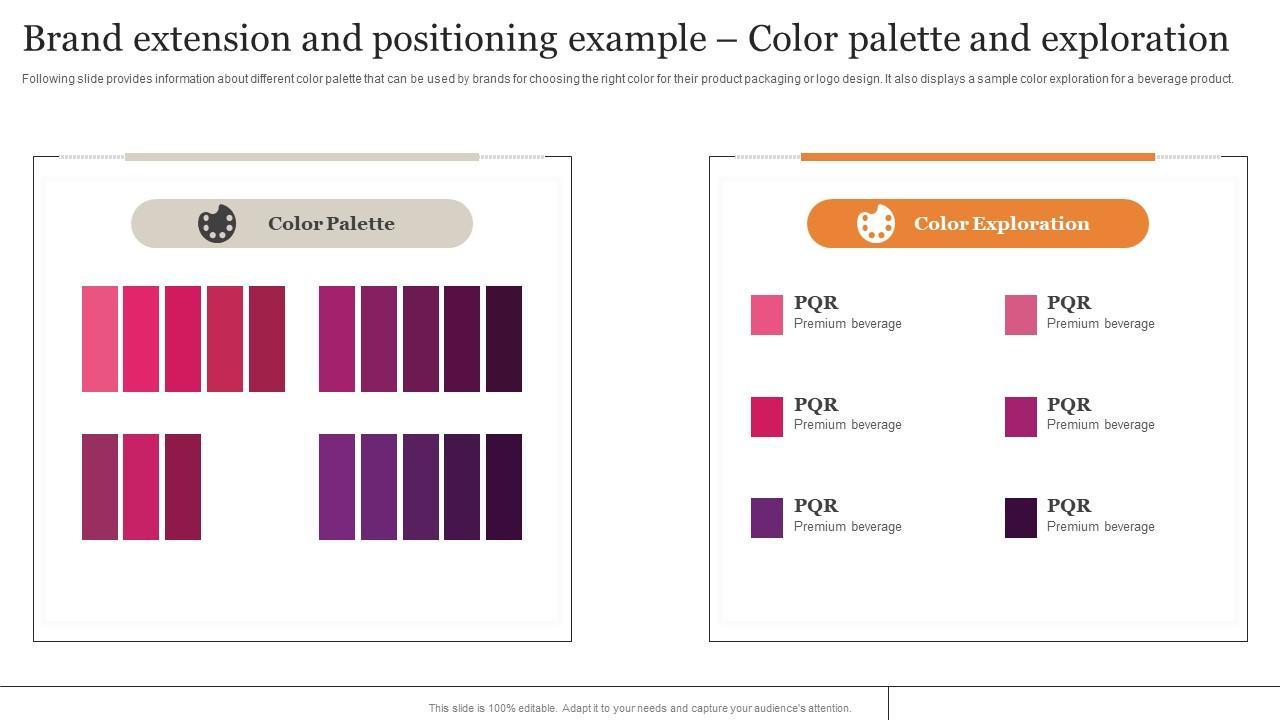 Brand extension and positioning example – Color palette and exploration

Following slide provides information about different color palette that can be used by brands for choosing the right color for their product packaging or logo design. It also displays a sample color exploration for a beverage product.

Color Palette

Color Exploration

PQR
Premium beverage

PQR
Premium beverage

PQR
Premium beverage

PQR
Premium beverage

PQR
Premium beverage

PQR
Premium beverage

This slide is 100% editable. Adapt it to your needs and capture your audience's attention.